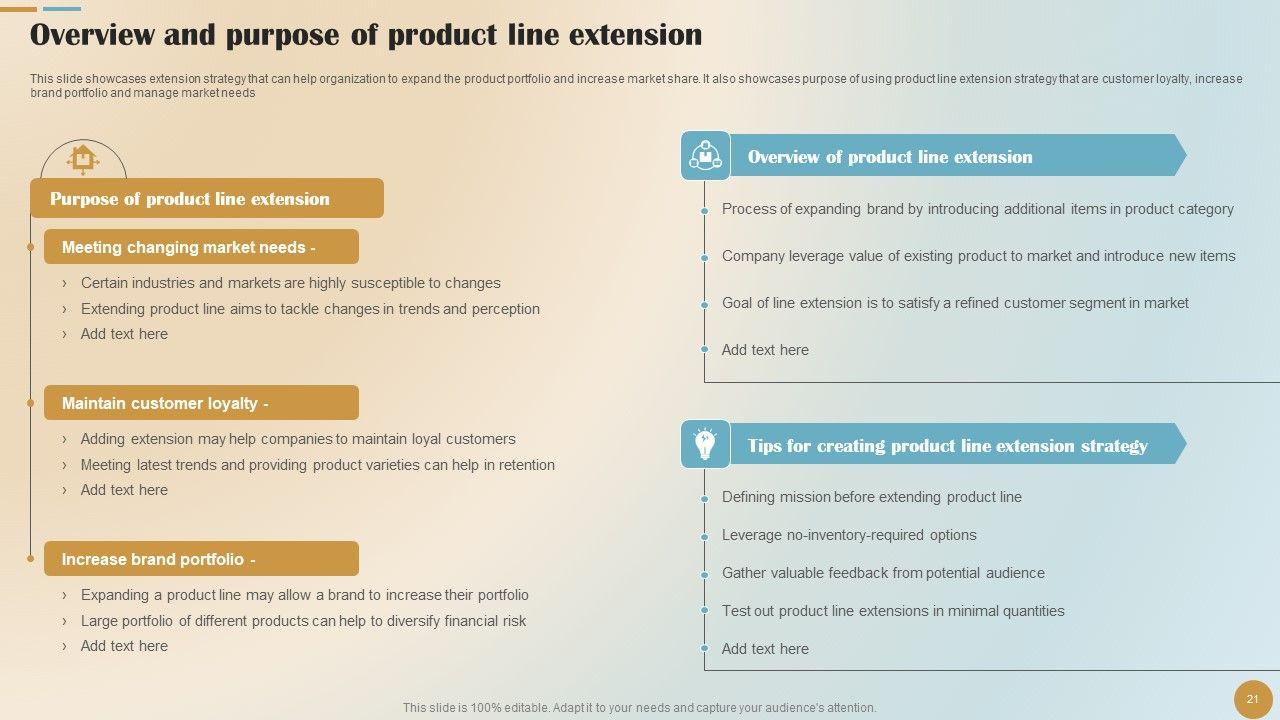 Overview and purpose of product line extension

This slide showcases extension strategy that can help organization to expand the product portfolio and increase market share. It also showcases purpose of using product line extension strategy that are customer loyalty, increase brand portfolio and manage market needs

Purpose of product line extension

Meeting changing market needs -

› Certain industries and markets are highly susceptible to changes
› Extending product line aims to tackle changes in trends and perception
› Add text here

Maintain customer loyalty -

› Adding extension may help companies to maintain loyal customers
› Meeting latest trends and providing product varieties can help in retention
› Add text here

Increase brand portfolio -

› Expanding a product line may allow a brand to increase their portfolio
› Large portfolio of different products can help to diversify financial risk
› Add text here

Overview of product line extension

Process of expanding brand by introducing additional items in product category

Company leverage value of existing product to market and introduce new items

Goal of line extension is to satisfy a refined customer segment in market

Add text here

Tips for creating product line extension strategy

Defining mission before extending product line

Leverage no-inventory-required options

Gather valuable feedback from potential audience

Test out product line extensions in minimal quantities

Add text here

This slide is 100% editable. Adapt it to your needs and capture your audience's attention.

21